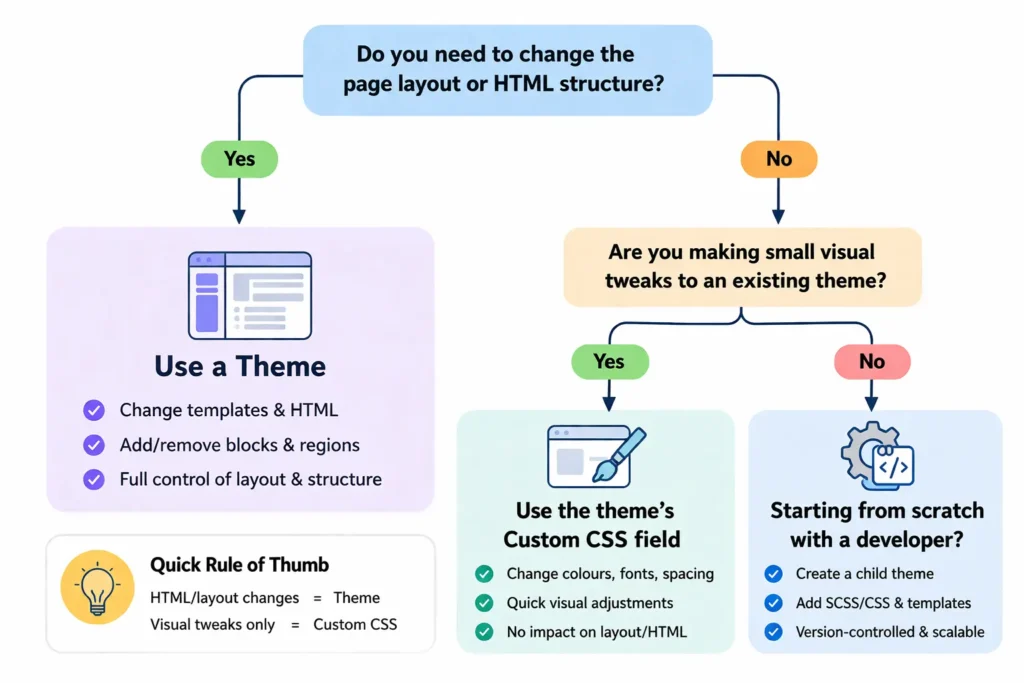 Do you need to change the page layout or HTML structure?

Yes

No

Use a Theme

Change templates & HTML

Add/remove blocks & regions

Full control of layout & structure

Quick Rule of Thumb

HTML/layout changes = Theme

Visual tweaks only = Custom CSS

Are you making small visual tweaks to an existing theme?

Yes

No

Use the theme's Custom CSS field

Change colours, fonts, spacing

Quick visual adjustments

No impact on layout/HTML

Starting from scratch with a developer?

Create a child theme

Add SCSS/CSS & templates

Version-controlled & scalable